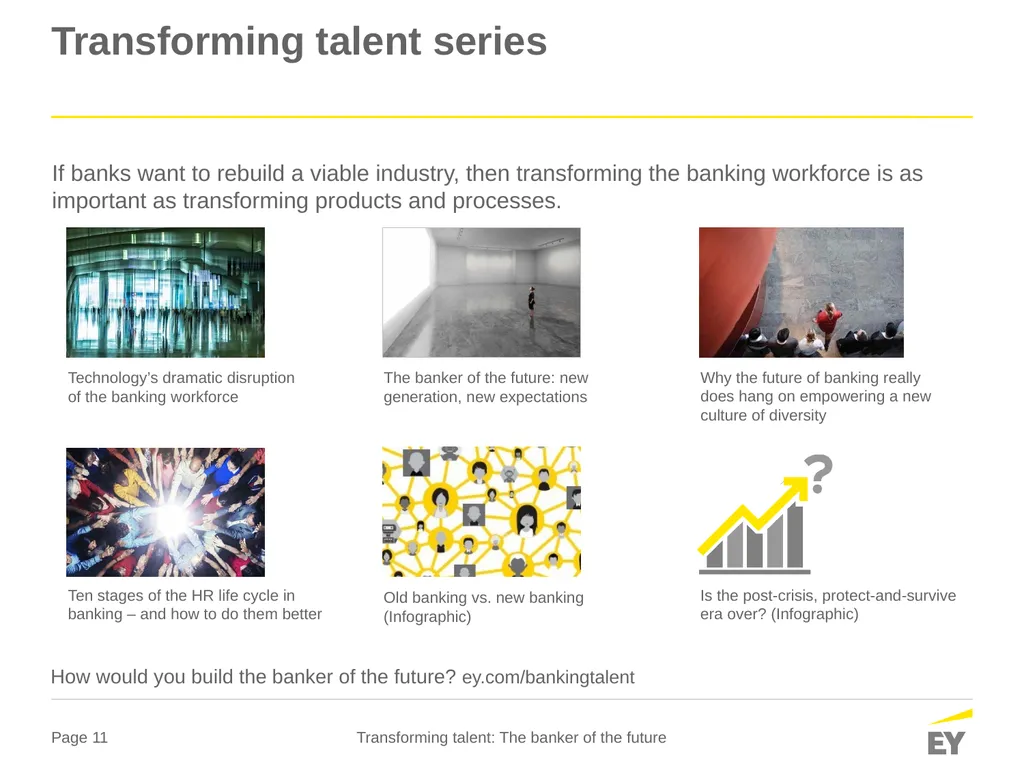 Transforming talent series

If banks want to rebuild a viable industry, then transforming the banking workforce is as important as transforming products and processes.

Technology's dramatic disruption of the banking workforce

The banker of the future: new generation, new expectations

Why the future of banking really does hang on empowering a new culture of diversity

Ten stages of the HR life cycle in banking – and how to do them better

Old banking vs. new banking (Infographic)

?

Is the post-crisis, protect-and-survive era over? (Infographic)

How would you build the banker of the future? ey.com/bankingtalent

Page 11

Transforming talent: The banker of the future

EY